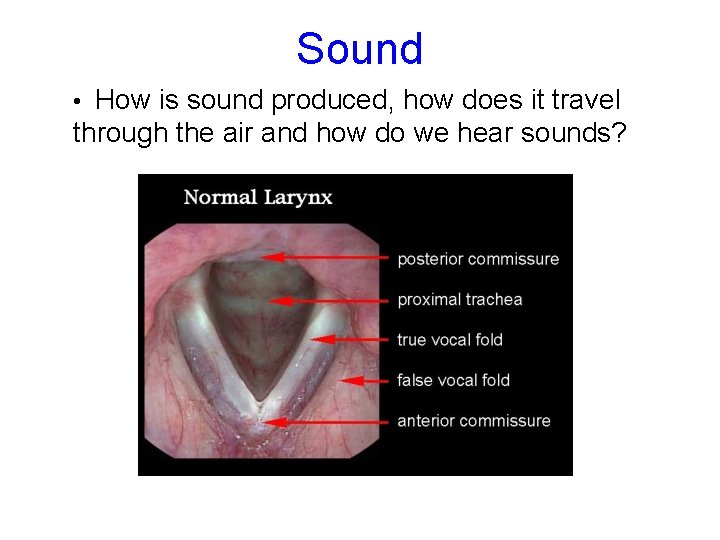 Sound

• How is sound produced, how does it travel through the air and how do we hear sounds?

Normal Larynx

posterior commissure

proximal trachea

true vocal fold

false vocal fold

anterior commissure